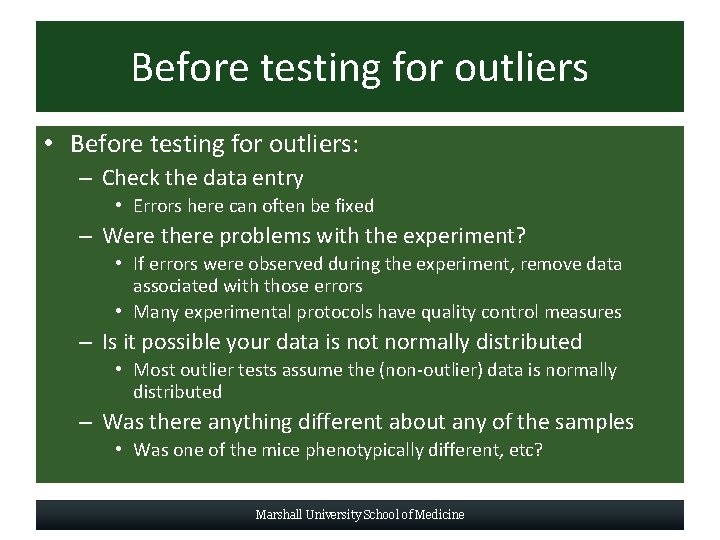 Before testing for outliers

• Before testing for outliers:
– Check the data entry
• Errors here can often be fixed
– Were there problems with the experiment?
• If errors were observed during the experiment, remove data associated with those errors
• Many experimental protocols have quality control measures
– Is it possible your data is not normally distributed
• Most outlier tests assume the (non-outlier) data is normally distributed
– Was there anything different about any of the samples
• Was one of the mice phenotypically different, etc?

Marshall University School of Medicine